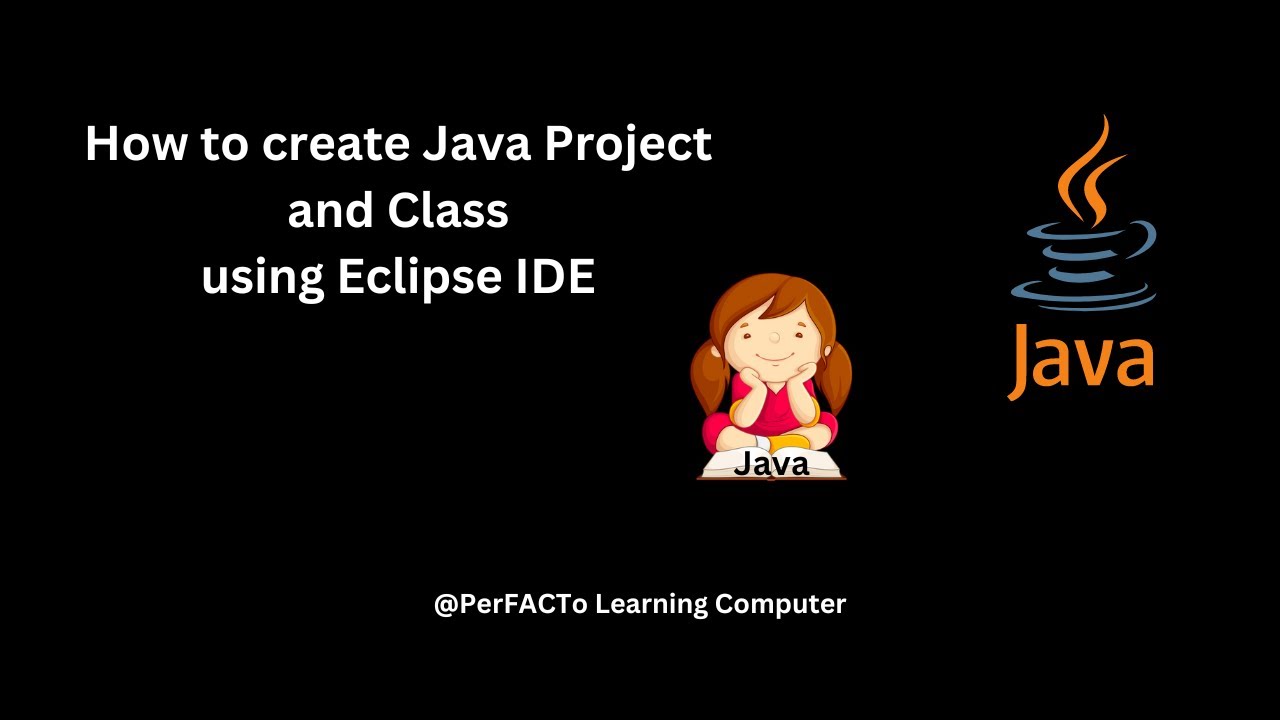 How to create Java Project and Class using Eclipse IDE

Java

Java

@PerFACTo Learning Computer